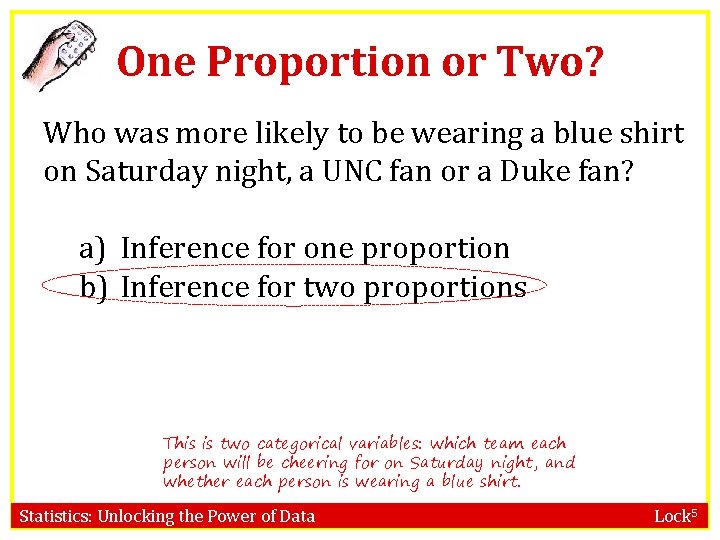 One Proportion or Two?

Who was more likely to be wearing a blue shirt on Saturday night, a UNC fan or a Duke fan?

a) Inference for one proportion
b) Inference for two proportions

This is two categorical variables: which team each person will be cheering for on Saturday night, and whether each person is wearing a blue shirt.

Statistics: Unlocking the Power of Data

Lock$^5$